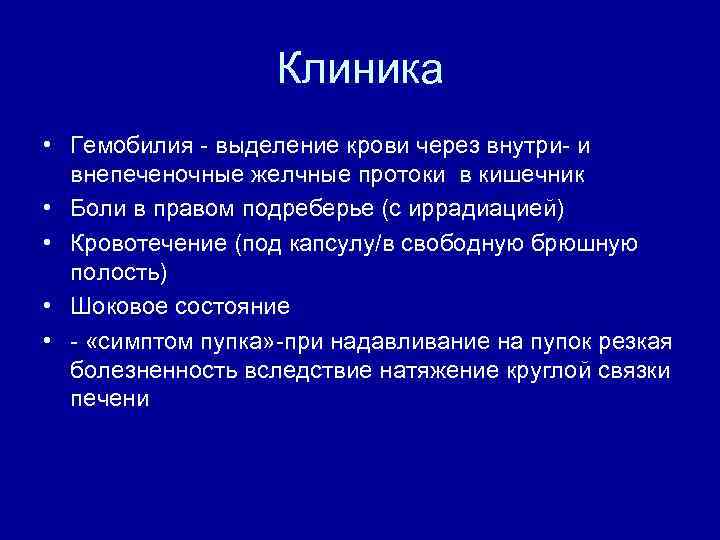 Клиника

• Гемобилия - выделение крови через внутри- и внепеченочные желчные протоки в кишечник
• Боли в правом подреберье (с иррадиацией)
• Кровотечение (под капсулу/в свободную брюшную полость)
• Шоковое состояние
• - «симптом пупка»-при надавливание на пупок резкая болезненность вследствие натяжение круглой связки печени